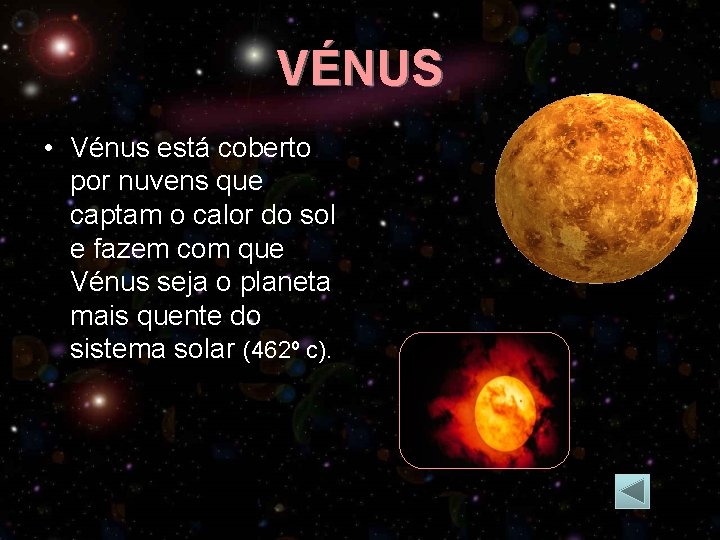 VÉNUS

• Vénus está coberto por nuvens que captam o calor do sol e fazem com que Vénus seja o planeta mais quente do sistema solar (462º c).